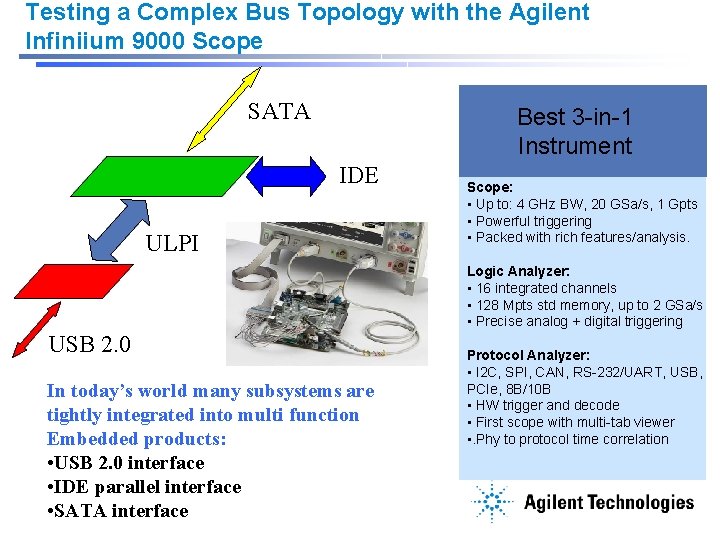 Testing a Complex Bus Topology with the Agilent Infiniium 9000 Scope

SATA

IDE

ULPI

USB 2.0

In today's world many subsystems are tightly integrated into multi function Embedded products:
•USB 2.0 interface
•IDE parallel interface
•SATA interface

Best 3-in-1 Instrument

Scope:
• Up to: 4 GHz BW, 20 GSa/s, 1 Gpts
• Powerful triggering
• Packed with rich features/analysis.

Logic Analyzer:
• 16 integrated channels
• 128 Mpts std memory, up to 2 GSa/s
• Precise analog + digital triggering

Protocol Analyzer:
• I2C, SPI, CAN, RS-232/UART, USB, PCIe, 8B/10B
• HW trigger and decode
• First scope with multi-tab viewer
•.Phy to protocol time correlation

Agilent Technologies